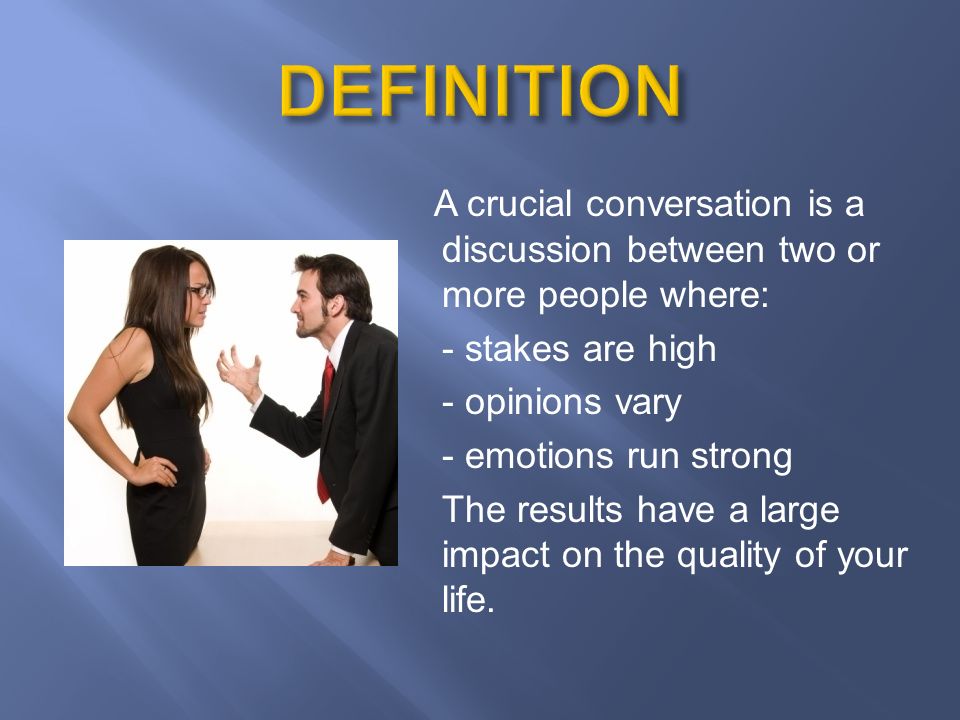 DEFINITION

A crucial conversation is a discussion between two or more people where:

- stakes are high

- opinions vary

- emotions run strong

The results have a large impact on the quality of your life.